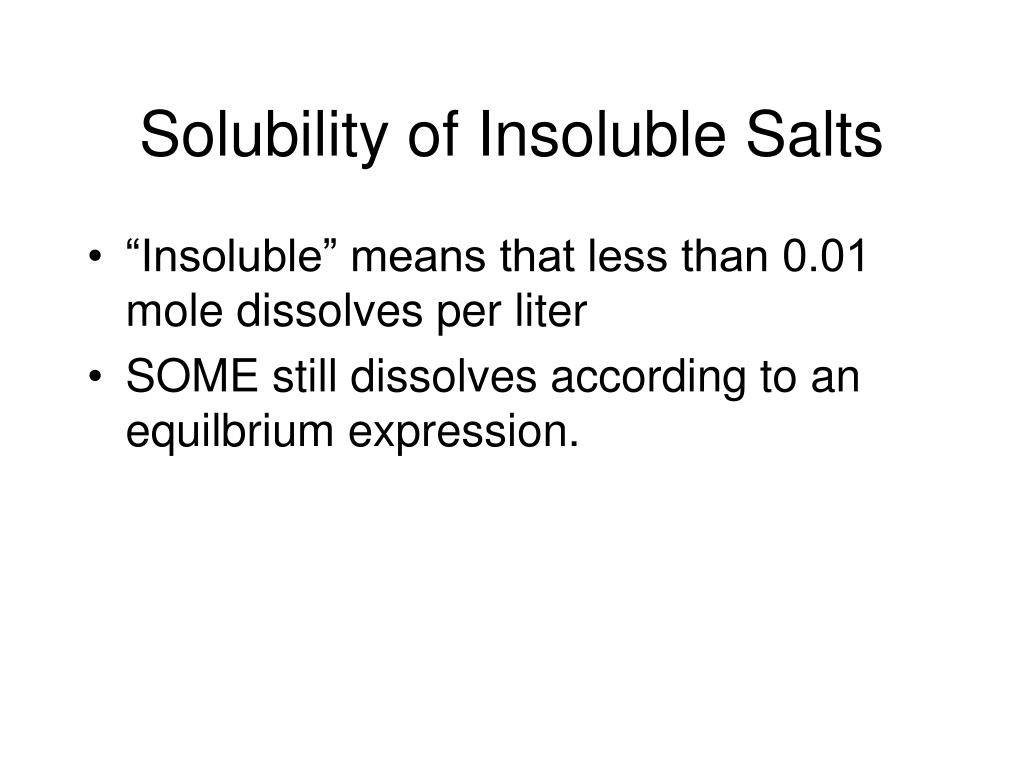 Solubility of Insoluble Salts

• “Insoluble” means that less than 0.01 mole dissolves per liter

• SOME still dissolves according to an equilbrium expression.